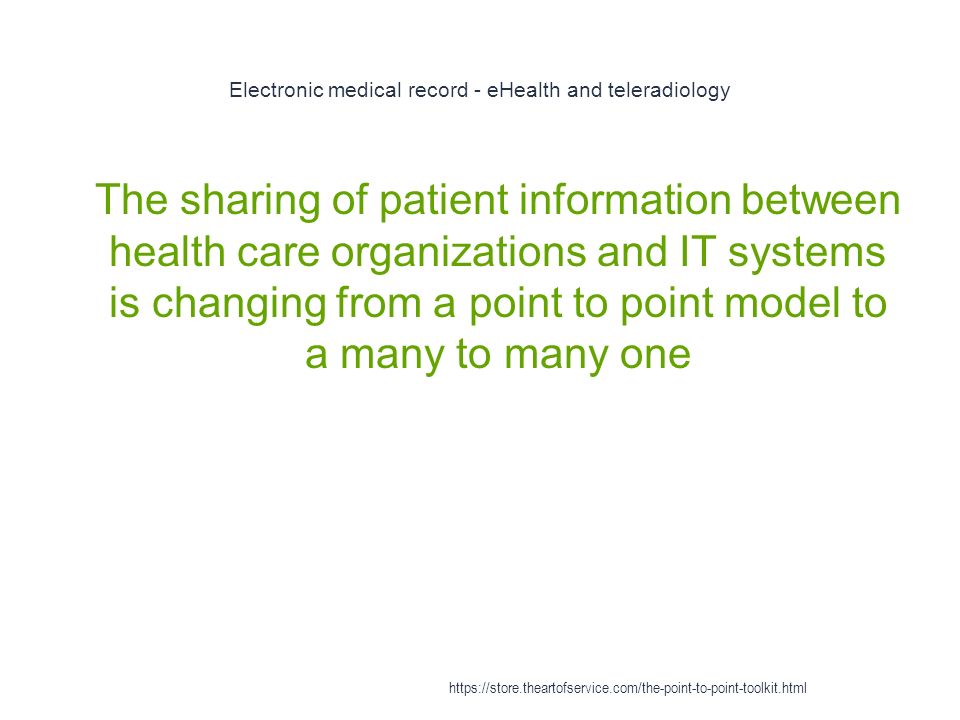 Electronic medical record - eHealth and teleradiology

The sharing of patient information between health care organizations and IT systems is changing from a point to point model to a many to many one

https://store.theartofservice.com/the-point-to-point-toolkit.html